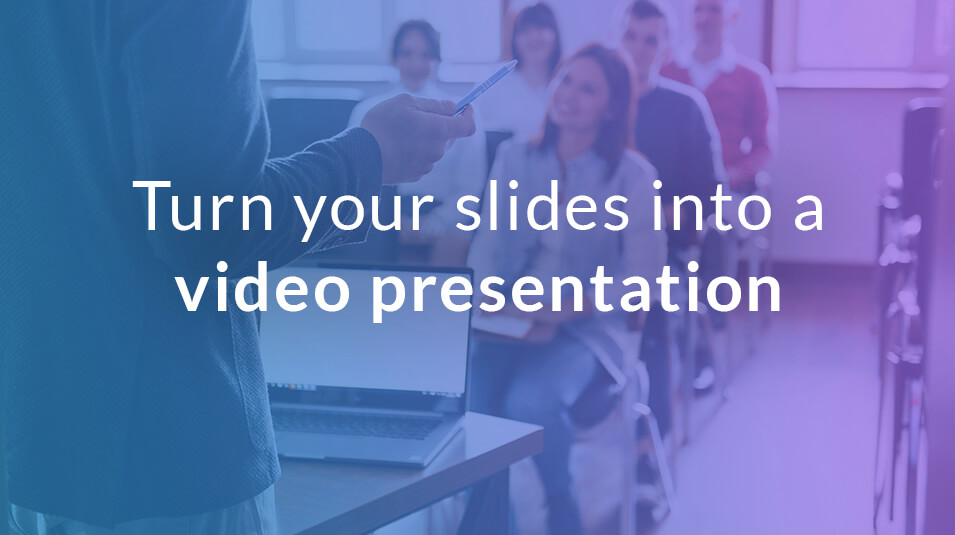 Turn your slides into a video presentation